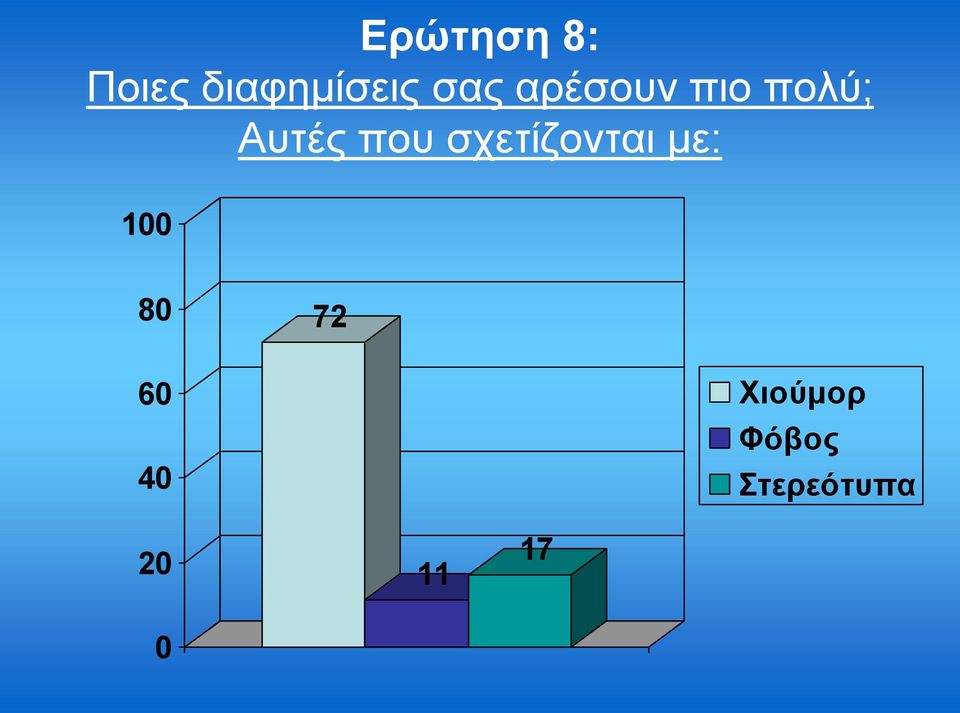 Ερώτηση 8:
Ποιες διαφημίσεις σας αρέσουν πιο πολύ;
Αυτές που σχετίζονται με:

100
80
60
40
20
0

72
11
17

Χιούμορ
Φόβος
Στερεότυπα